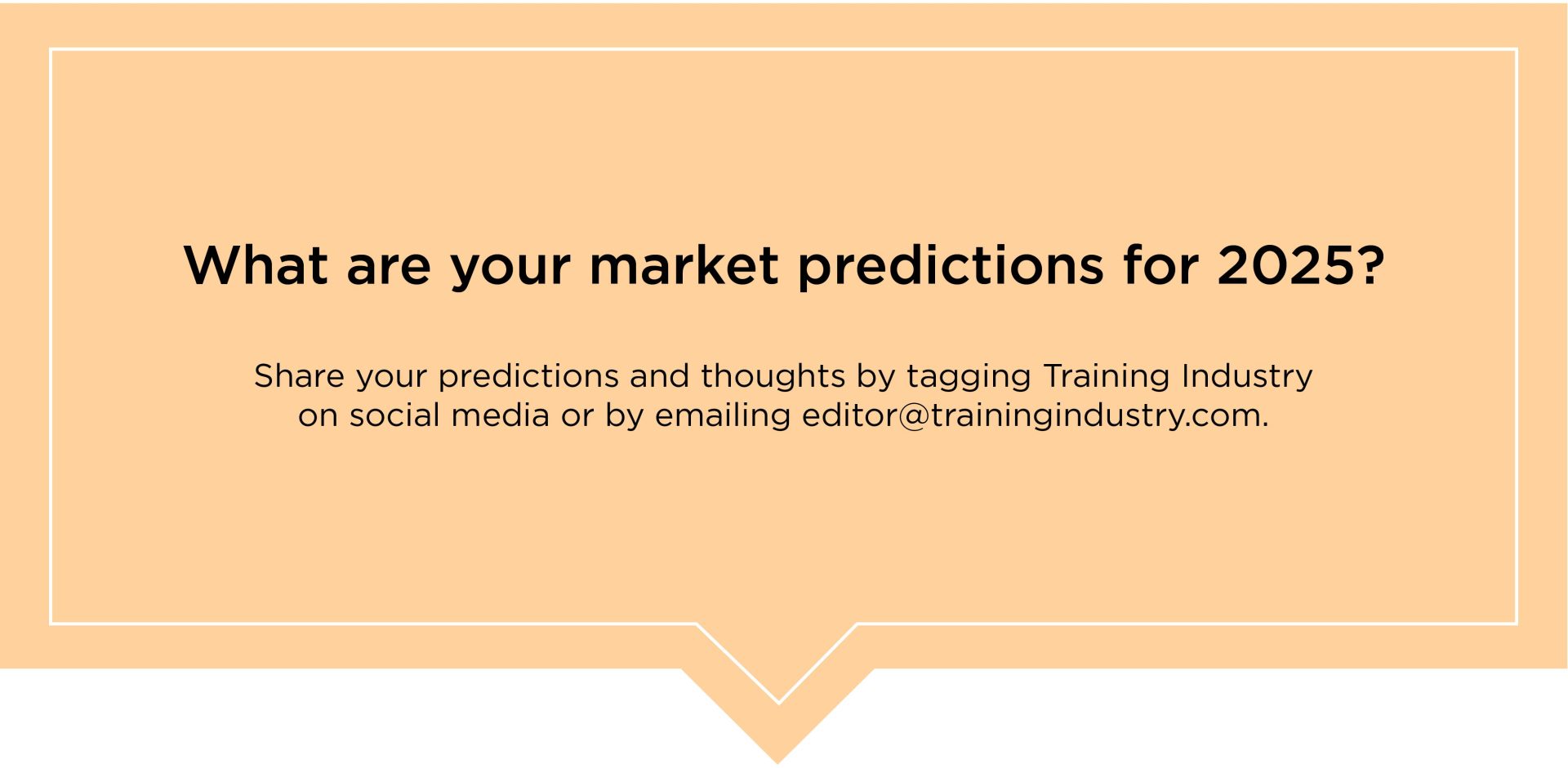 What are your market predictions for 2025?

Share your predictions and thoughts by tagging Training Industry on social media or by emailing editor@trainingindustry.com.